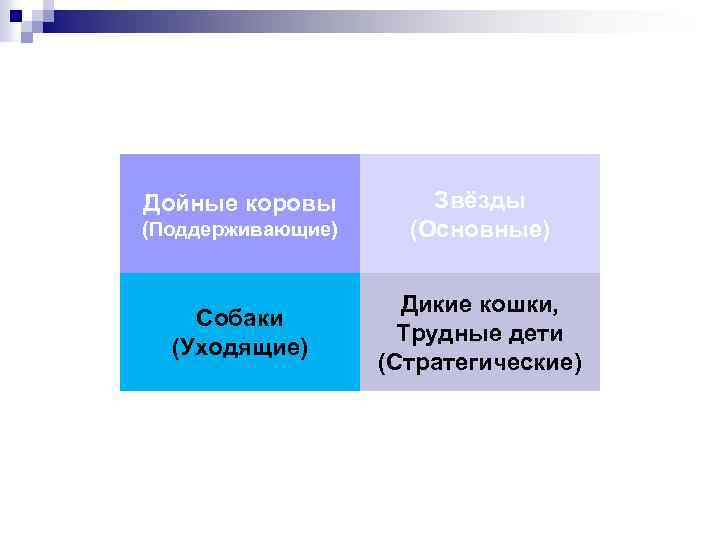 | Дойные коровы (Поддерживающие) | Звёзды (Основные) |
|---|---|
| Собаки (Уходящие) | Дикие кошки, Трудные дети (Стратегические) |